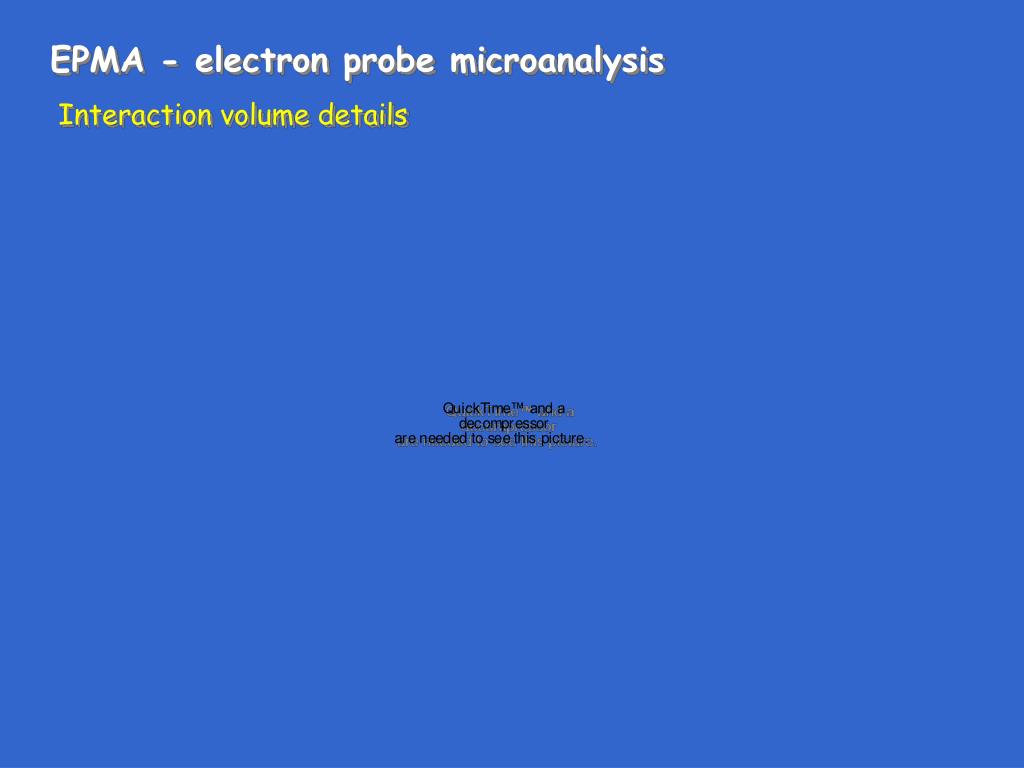 EPMA - electron probe microanalysis

Interaction volume details

QuickTime™ and a
decompressor
are needed to see this picture.